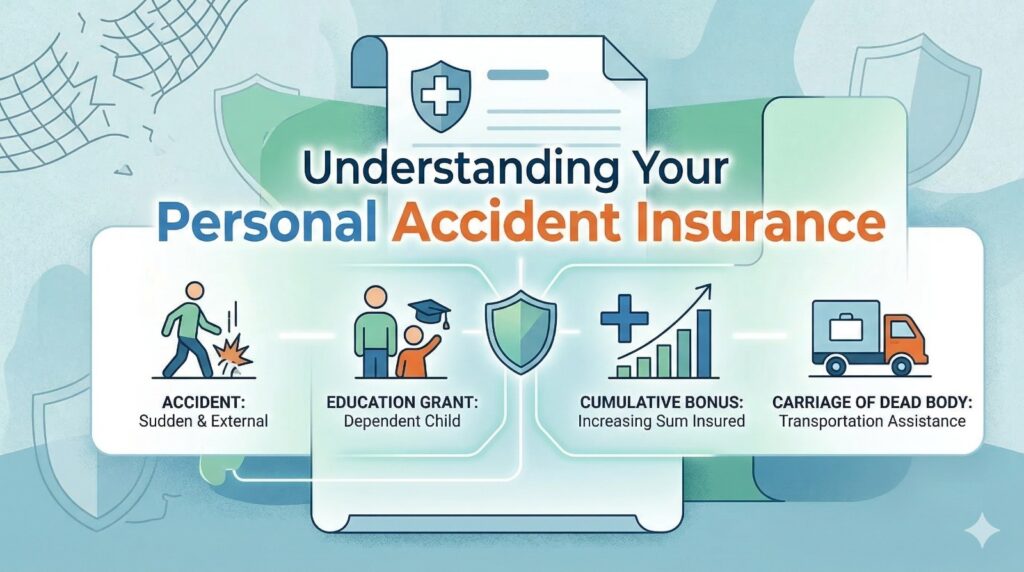 Understanding Your
Personal Accident Insurance

ACCIDENT:
Sudden & External

EDUCATION GRANT:
Dependent Child

CUMULATIVE BONUS:
Increasing Sum Insured

CARRIAGE OF DEAD BODY:
Transportation Assistance